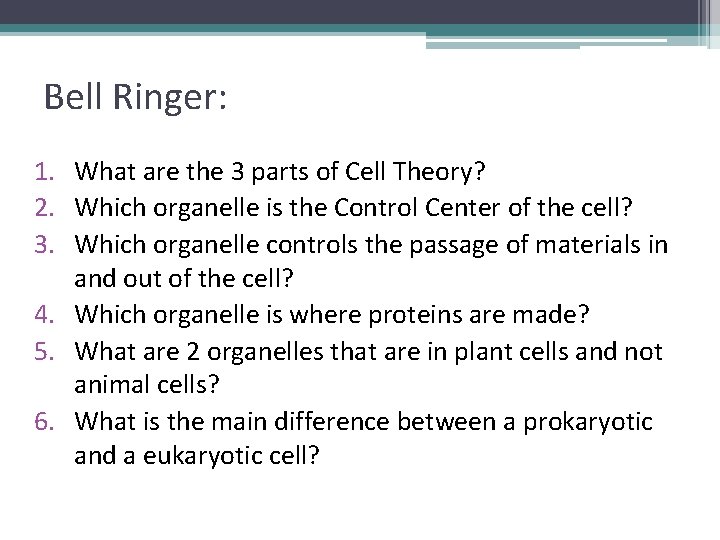 Bell Ringer:

1. What are the 3 parts of Cell Theory?
2. Which organelle is the Control Center of the cell?
3. Which organelle controls the passage of materials in and out of the cell?
4. Which organelle is where proteins are made?
5. What are 2 organelles that are in plant cells and not animal cells?
6. What is the main difference between a prokaryotic and a eukaryotic cell?